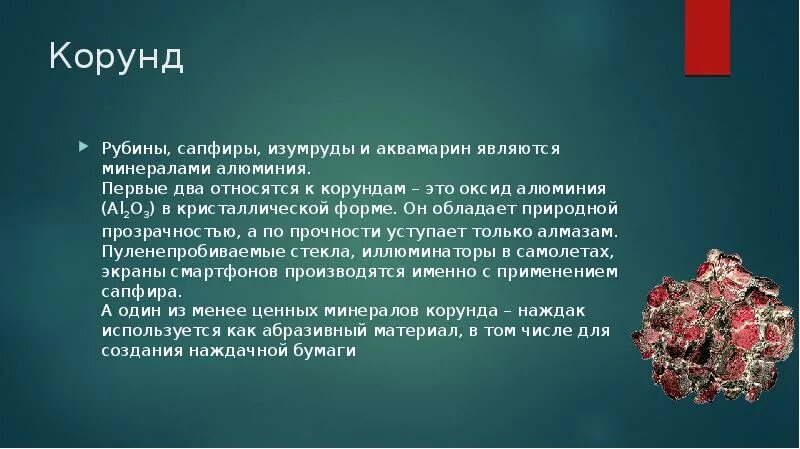 Корунд

Рубины, сапфиры, изумруды и аквамарин являются минералами алюминия.
Первые два относятся к корундам – это оксид алюминия ($Al_2O_3$) в кристаллической форме. Он обладает природной прозрачностью, а по прочности уступает только алмазам. Пуленепробиваемые стекла, иллюминаторы в самолетах, экраны смартфонов производятся именно с применением сапфира.
А один из менее ценных минералов корунда – наждак используется как абразивный материал, в том числе для создания наждачной бумаги